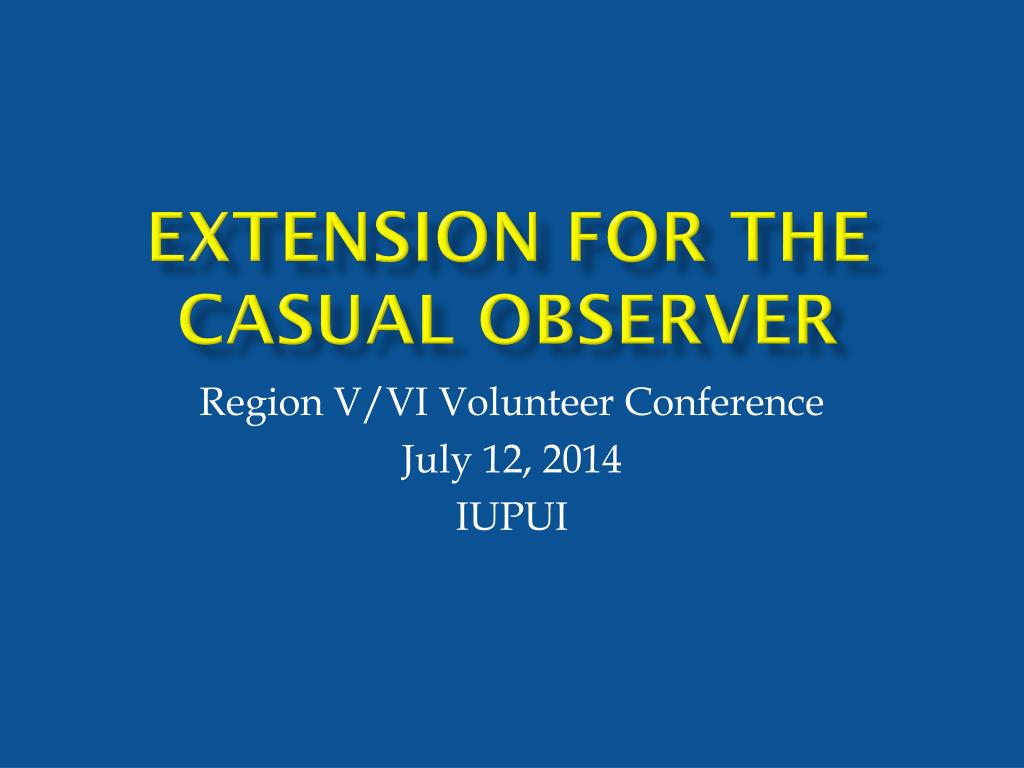 EXTENSION FOR THE CASUAL OBSERVER

Region V/VI Volunteer Conference
July 12, 2014
IUPUI